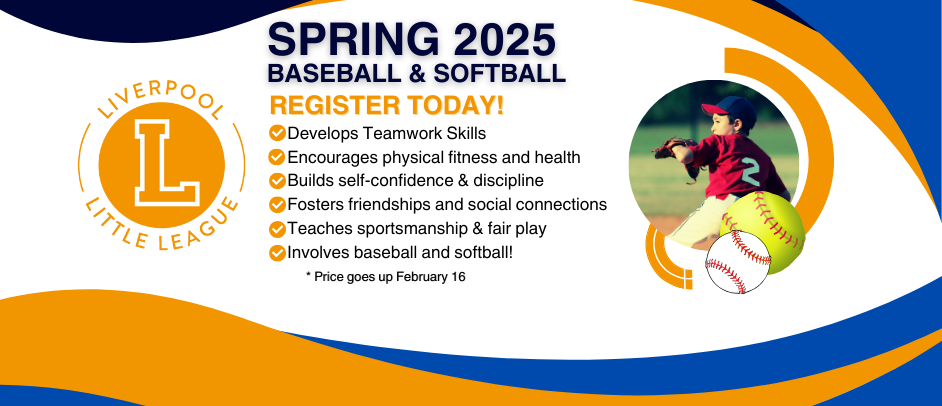 LIVERPOOL
L
LITTLE LEAGUE

SPRING 2025
BASEBALL & SOFTBALL
REGISTER TODAY!

Develops Teamwork Skills
Encourages physical fitness and health
Builds self-confidence & discipline
Fosters friendships and social connections
Teaches sportsmanship & fair play
Involves baseball and softball!

* Price goes up February 16

2